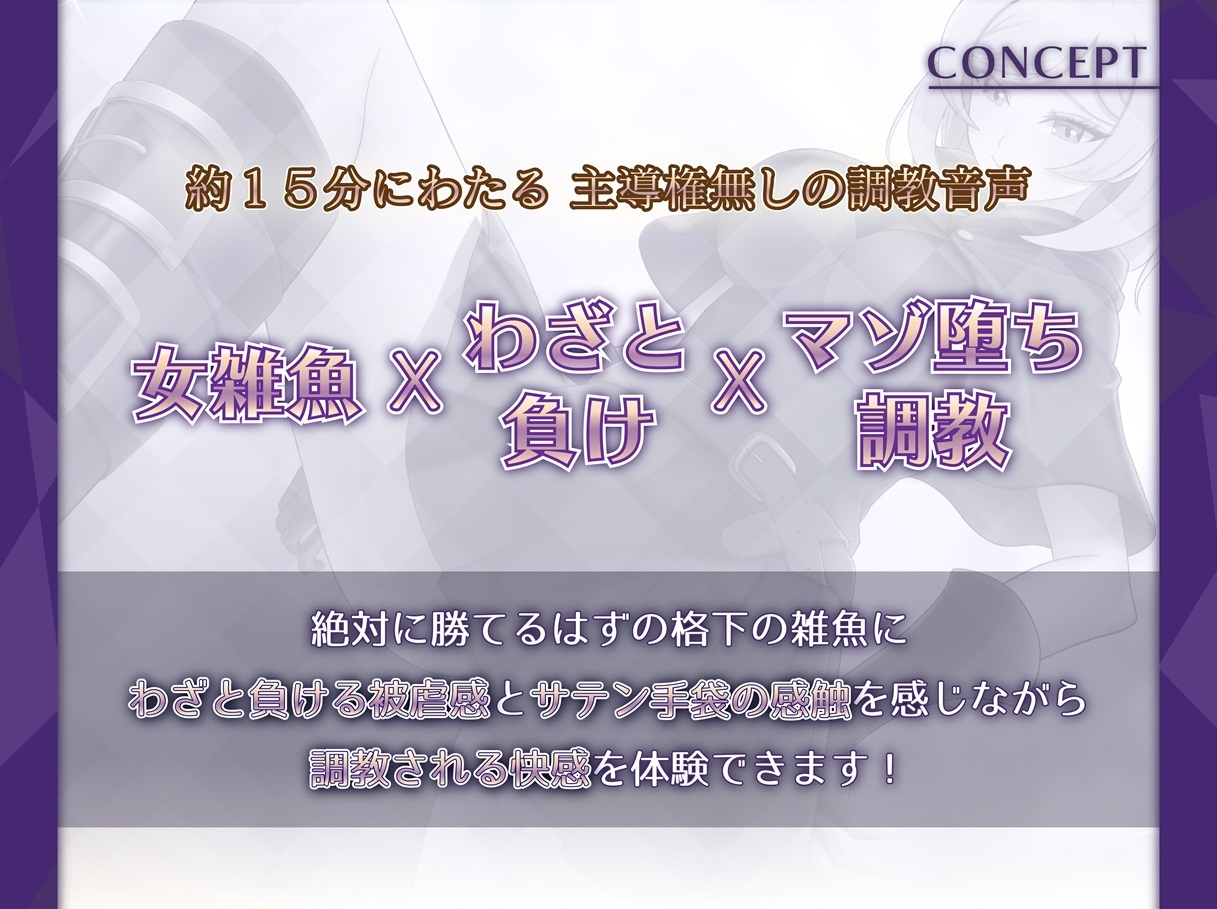 CONCEPT

約１５分にわたる 主導権無しの調教音声

女雑魚 X わざと負け X マゾ堕ち調教

絶対に勝てるはずの格下の雑魚に
わざと負ける被虐感とサテン手袋の感触を感じながら
調教される快感を体験できます！